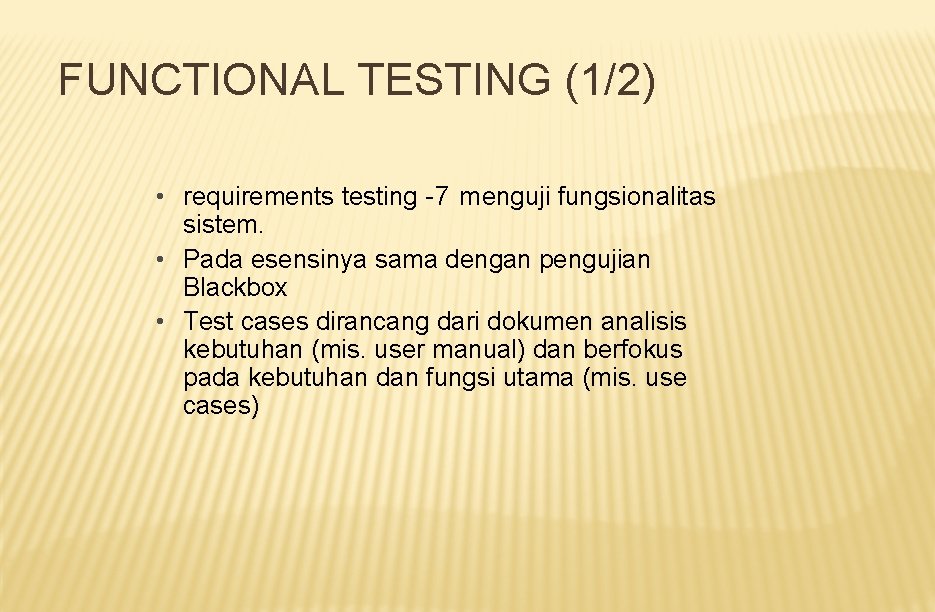 FUNCTIONAL TESTING (1/2)

• requirements testing -7 menguji fungsionalitas sistem.
• Pada esensinya sama dengan pengujian Blackbox
• Test cases dirancang dari dokumen analisis kebutuhan (mis. user manual) dan berfokus pada kebutuhan dan fungsi utama (mis. use cases)